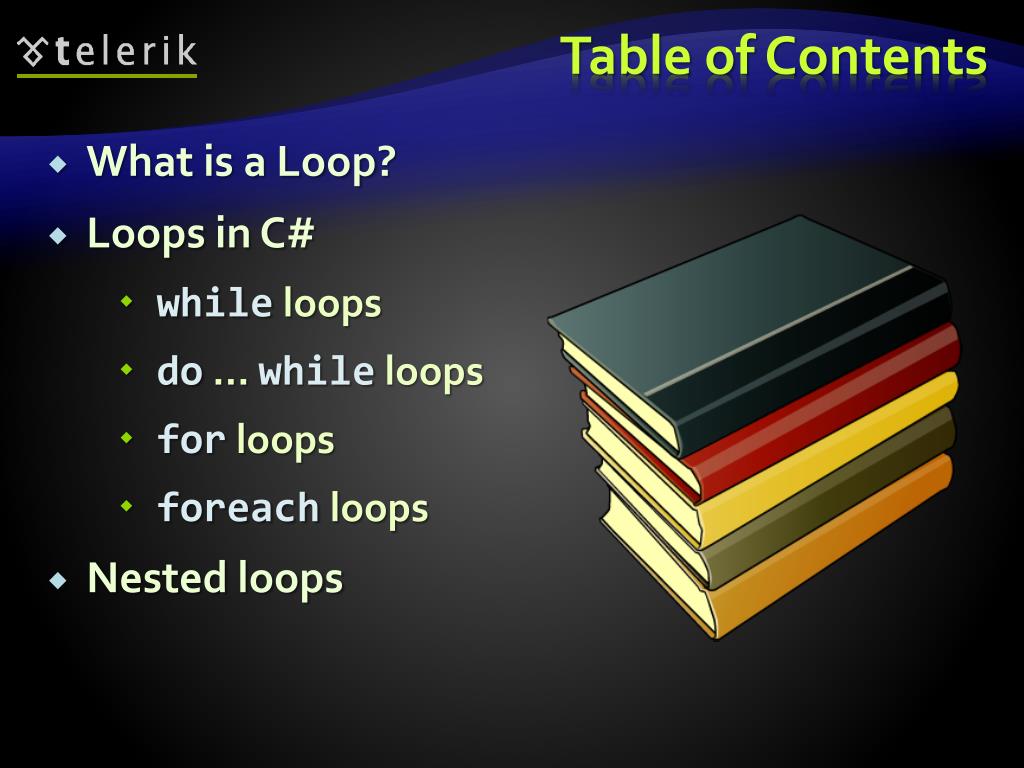 telerik

Table of Contents

What is a Loop?

Loops in C#

while loops

do … while loops

for loops

foreach loops

Nested loops